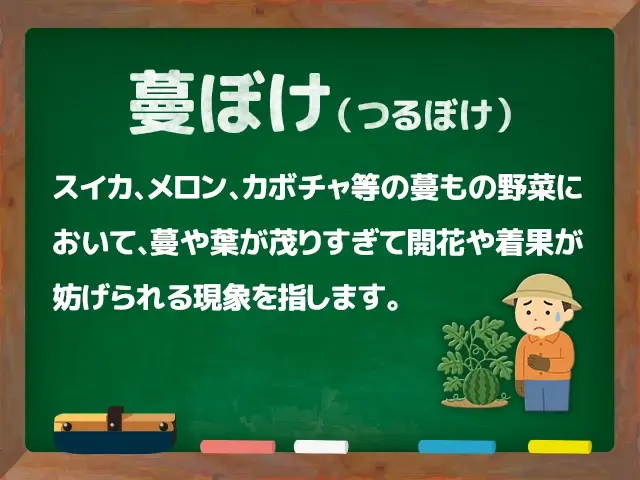 蔓ぼけ（つるぼけ）

スイカ、メロン、カボチャ等の蔓もの野菜において、蔓や葉が茂りすぎて開花や着果が妨げられる現象を指します。